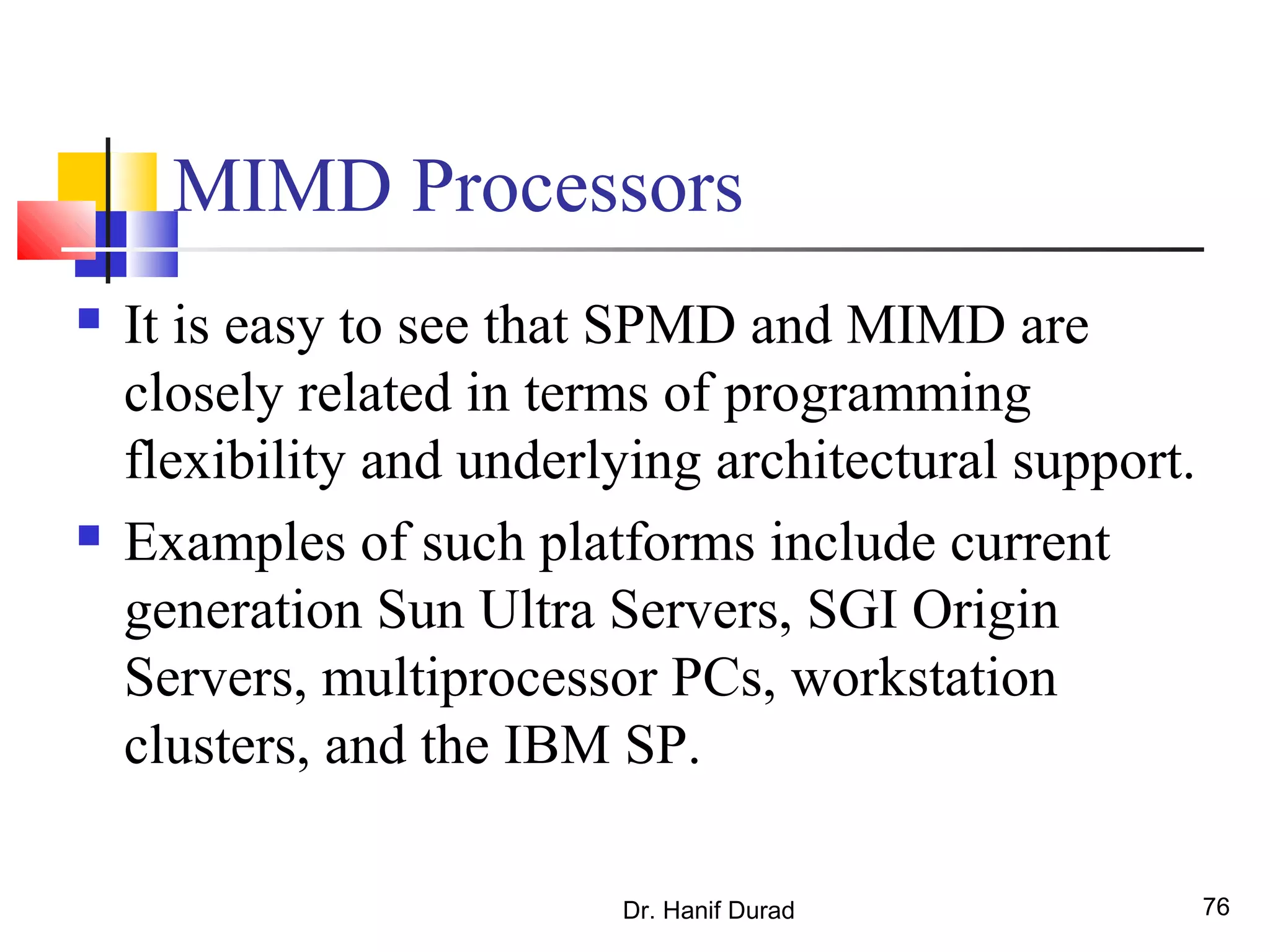 MIMD Processors

- It is easy to see that SPMD and MIMD are closely related in terms of programming flexibility and underlying architectural support.
- Examples of such platforms include current generation Sun Ultra Servers, SGI Origin Servers, multiprocessor PCs, workstation clusters, and the IBM SP.

Dr. Hanif Durad

76